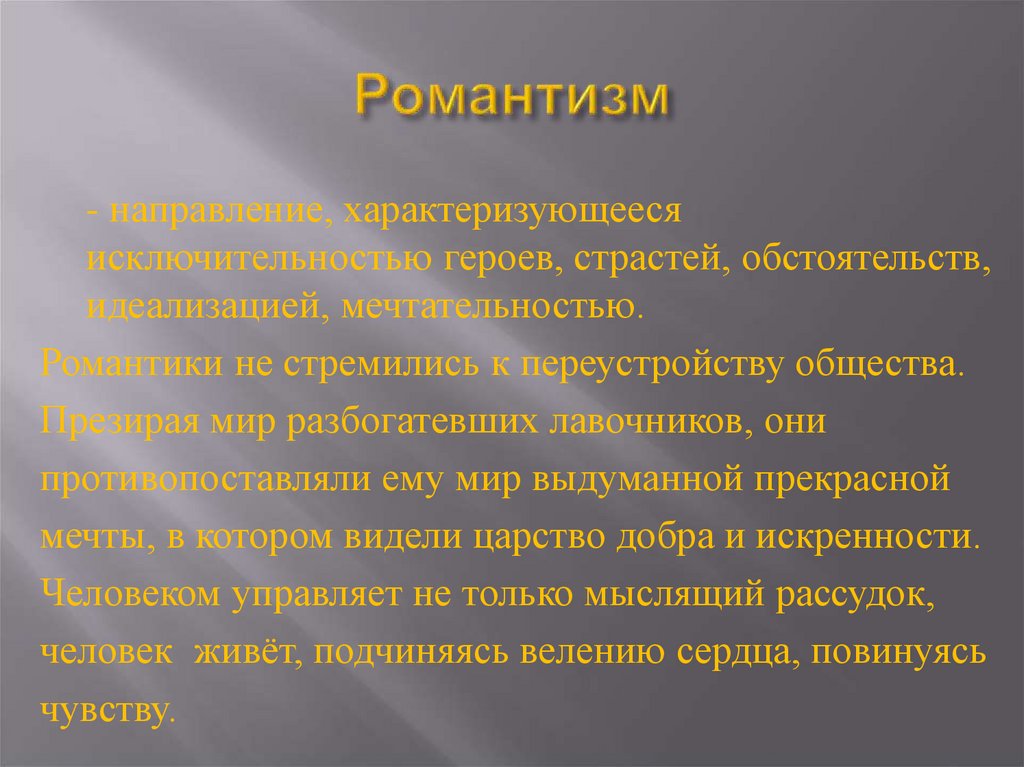 Романтизм

- направление, характеризующееся исключительностью героев, страстей, обстоятельств, идеализацией, мечтательностью.

Романтики не стремились к переустройству общества. Презирая мир разбогатевших лавочников, они противопоставляли ему мир выдуманной прекрасной мечты, в котором видели царство добра и искренности. Человеком управляет не только мыслящий рассудок, человек живёт, подчиняясь велению сердца, повинуясь чувству.